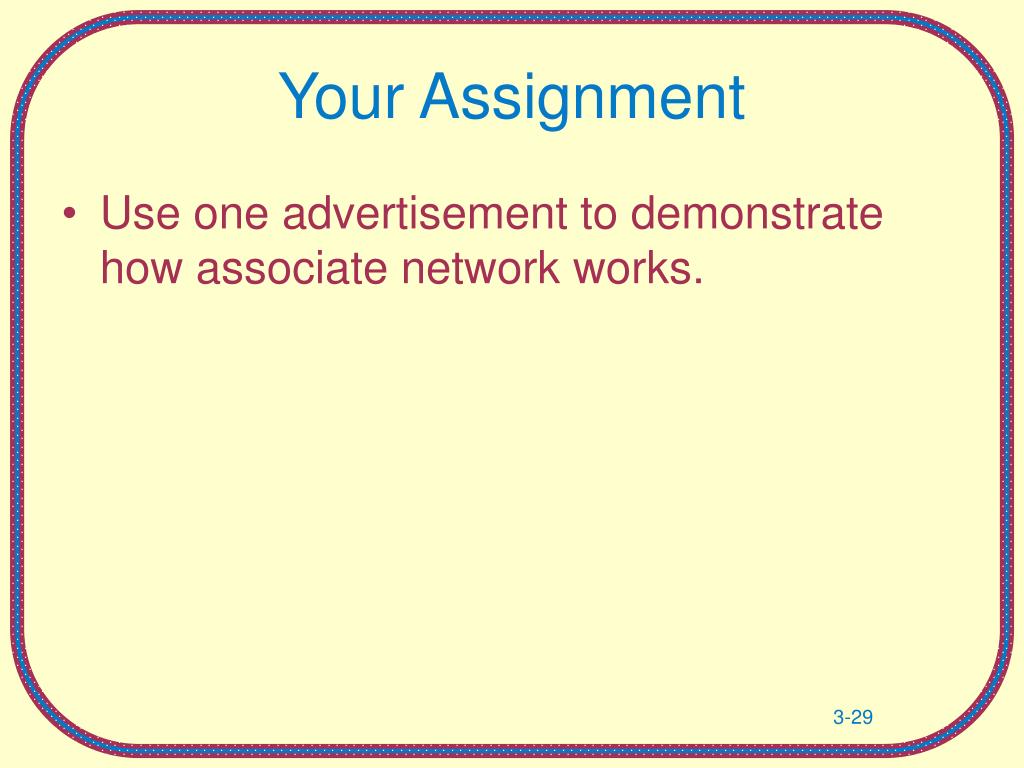 Your Assignment

• Use one advertisement to demonstrate how associate network works.

3-29